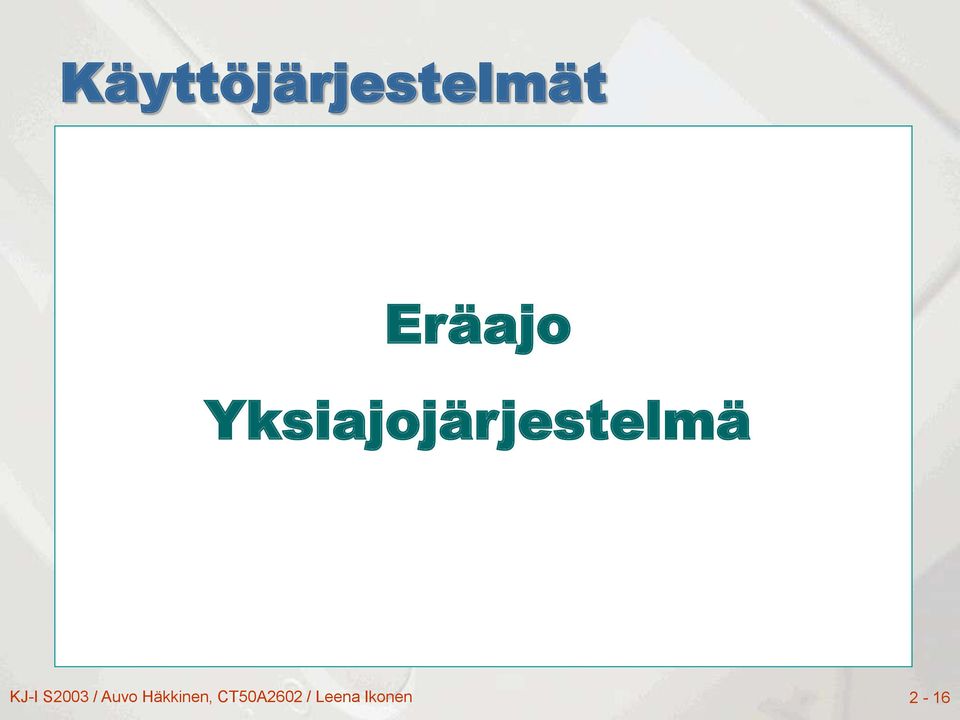 Käyttöjärjestelmät

Eräajo
Yksiajojärjestelmä

KJ-I S2003 / Auvo Häkkinen, CT50A2602 / Leena Ikonen

2 - 16